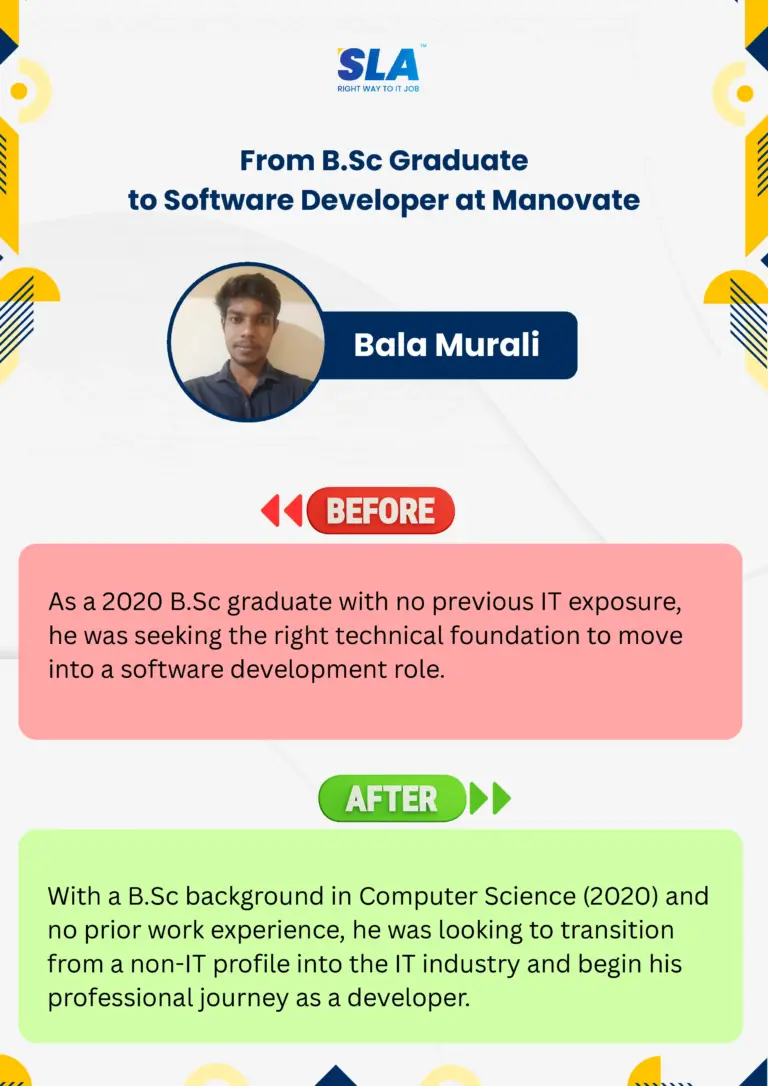 SLA™
RIGHT WAY TO IT JOB

From B.Sc Graduate
to Software Developer at Manovate

Bala Murali

BEFORE

As a 2020 B.Sc graduate with no previous IT exposure, he was seeking the right technical foundation to move into a software development role.

AFTER

With a B.Sc background in Computer Science (2020) and no prior work experience, he was looking to transition from a non-IT profile into the IT industry and begin his professional journey as a developer.